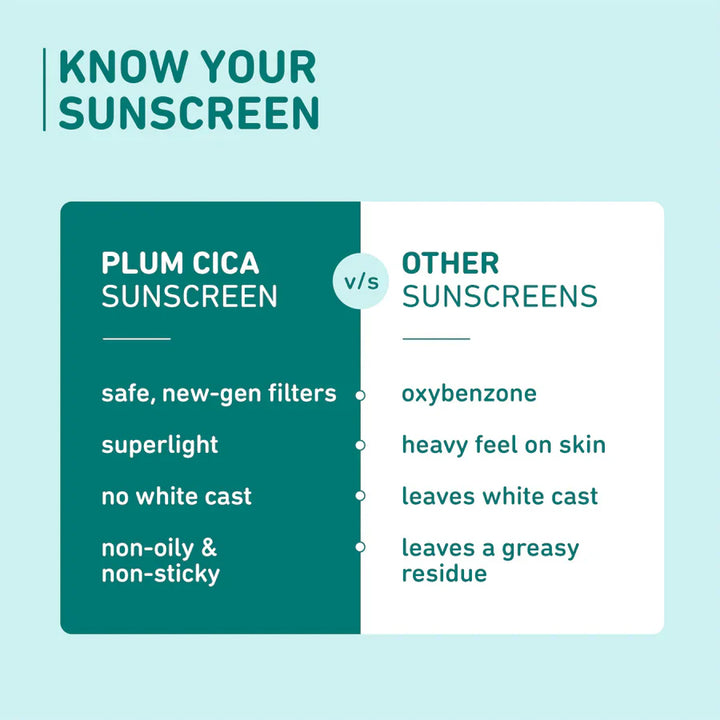 KNOW YOUR SUNSCREEN

| PLUM CICA SUNSCREEN | v/s | OTHER SUNSCREENS |
|---|---|---|
| safe, new-gen filters | | oxybenzone |
| superlight | | heavy feel on skin |
| no white cast | | leaves white cast |
| non-oily & non-sticky | | leaves a greasy residue |